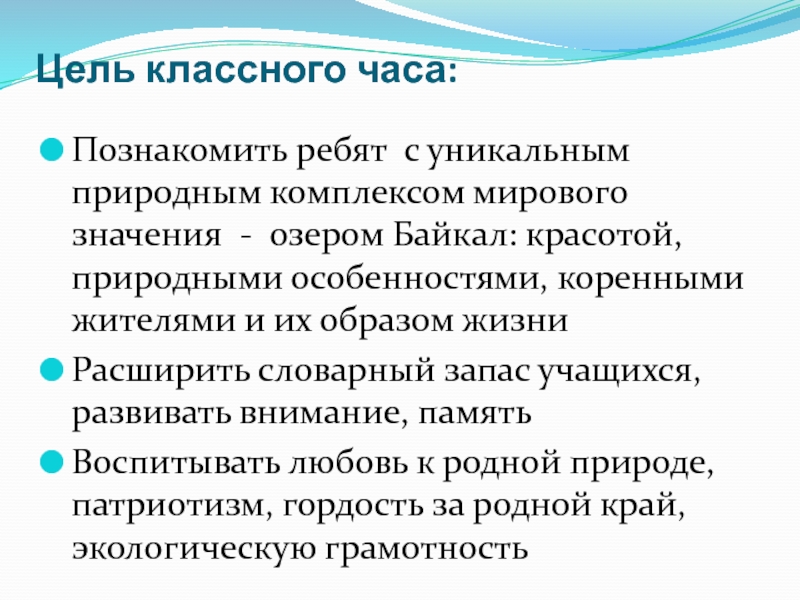 Цель классного часа:

Познакомить ребят с уникальным природным комплексом мирового значения - озером Байкал: красотой, природными особенностями, коренными жителями и их образом жизни

Расширить словарный запас учащихся, развивать внимание, память

Воспитывать любовь к родной природе, патриотизм, гордость за родной край, экологическую грамотность